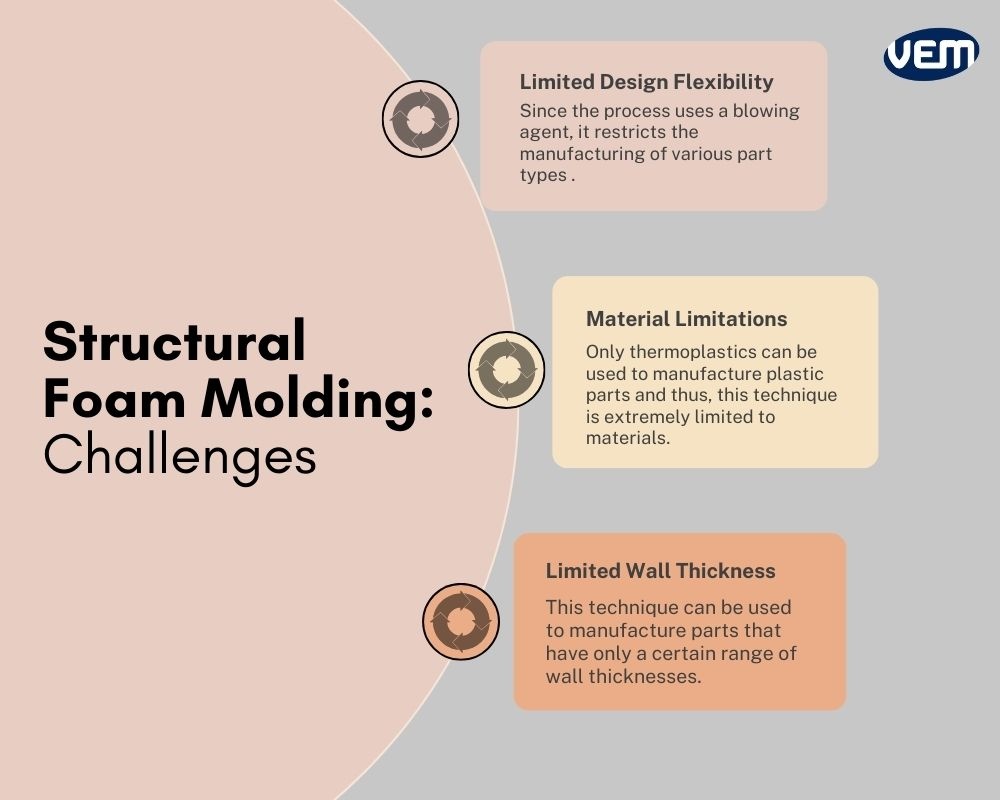 VEM

Structural Foam Molding: Challenges

Limited Design Flexibility
Since the process uses a blowing agent, it restricts the manufacturing of various part types .

Material Limitations
Only thermoplastics can be used to manufacture plastic parts and thus, this technique is extremely limited to materials.

Limited Wall Thickness
This technique can be used to manufacture parts that have only a certain range of wall thicknesses.